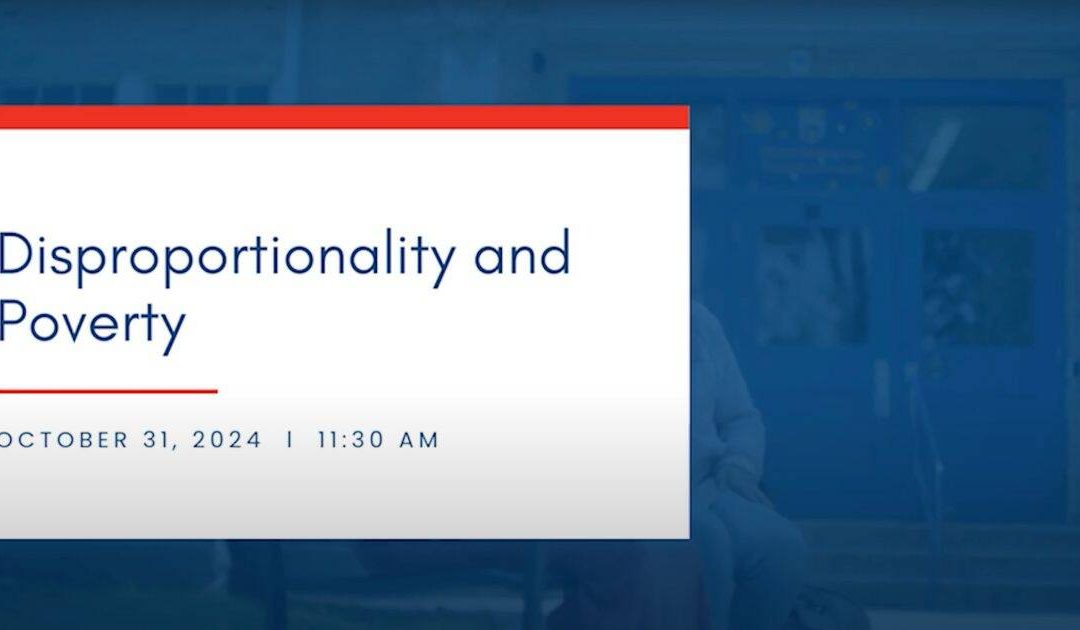 Disproportionality and Poverty

OCTOBER 31, 2024 | 11:30 AM